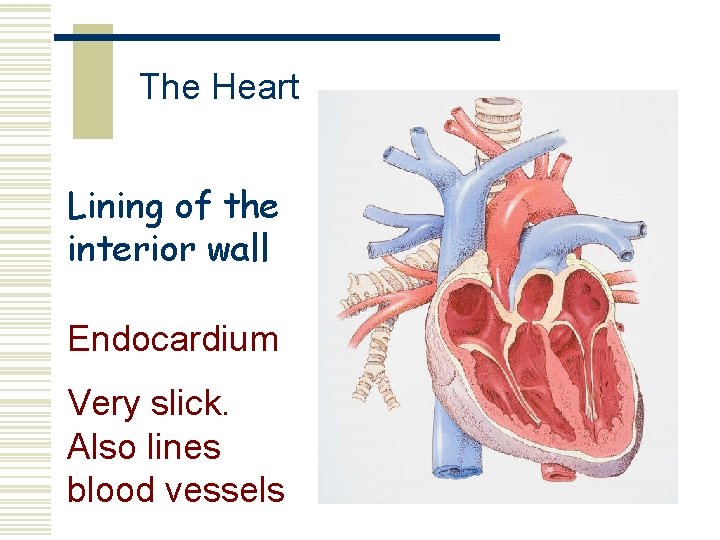 The Heart

Lining of the interior wall

Endocardium

Very slick. Also lines blood vessels